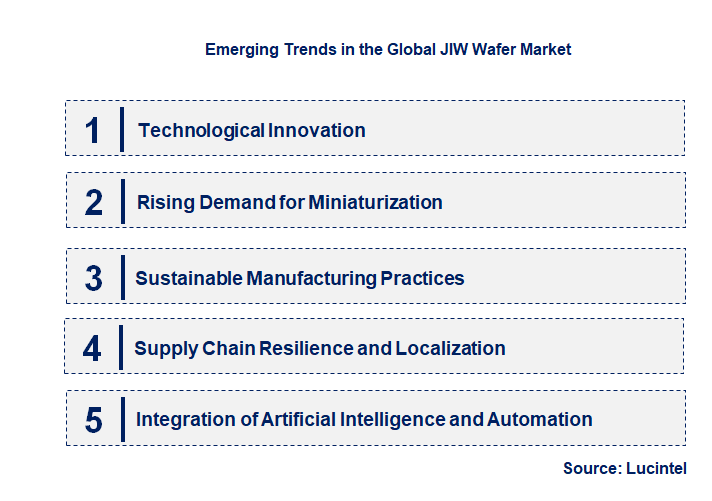 Emerging Trends in the Global JIW Wafer Market

1 Technological Innovation

2 Rising Demand for Miniaturization

3 Sustainable Manufacturing Practices

4 Supply Chain Resilience and Localization

5 Integration of Artificial Intelligence and Automation

Source: Lucintel